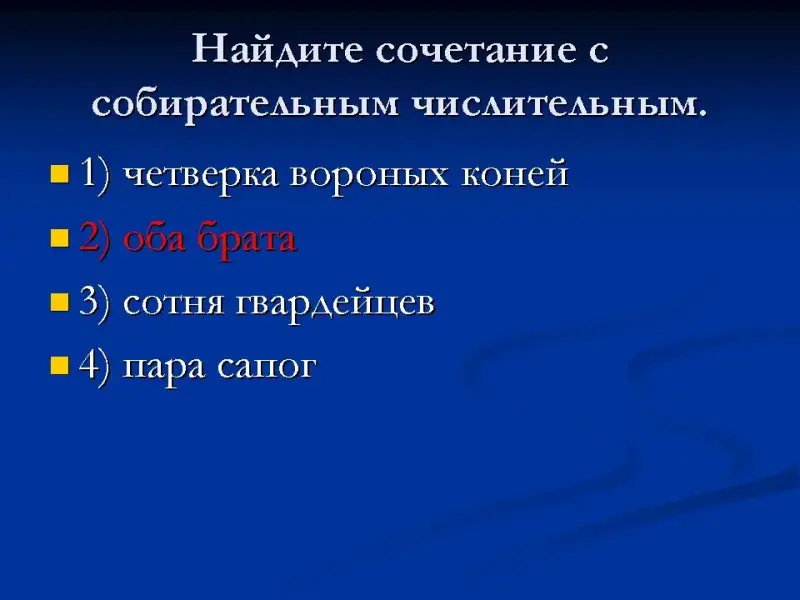 Найдите сочетание с собирательным числительным.

1) четверка вороных коней

2) оба брата

3) сотня гвардейцев

4) пара сапог